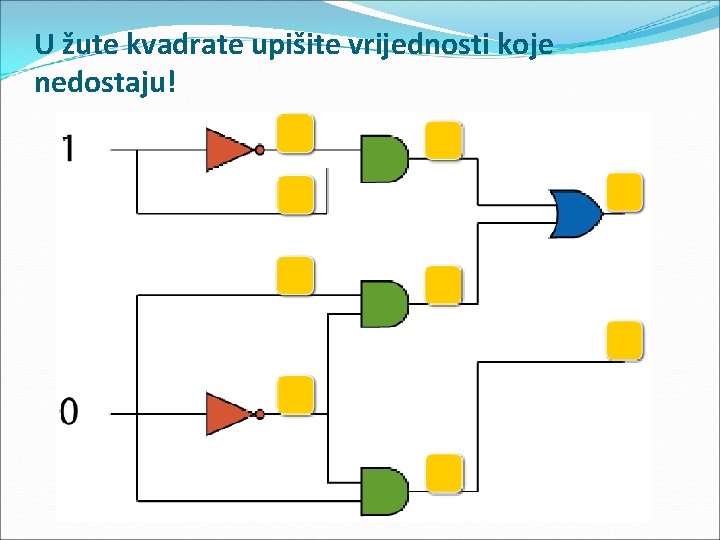 U žute kvadrate upišite vrijednosti koje nedostaju!

1

0